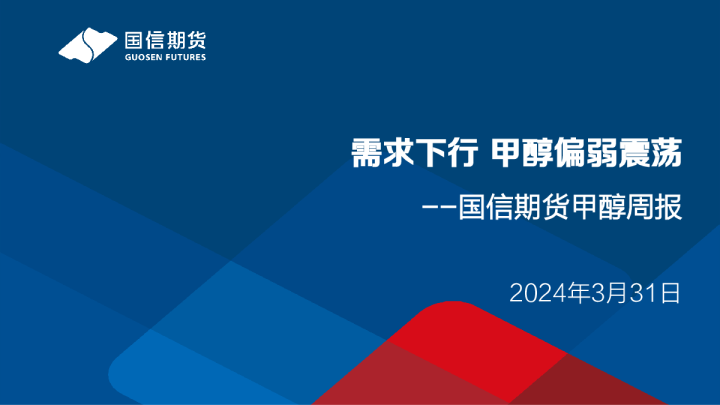 国信期货
GUOSEN FUTURES

需求下行 甲醇偏弱震荡

——国信期货甲醇周报

2024年3月31日